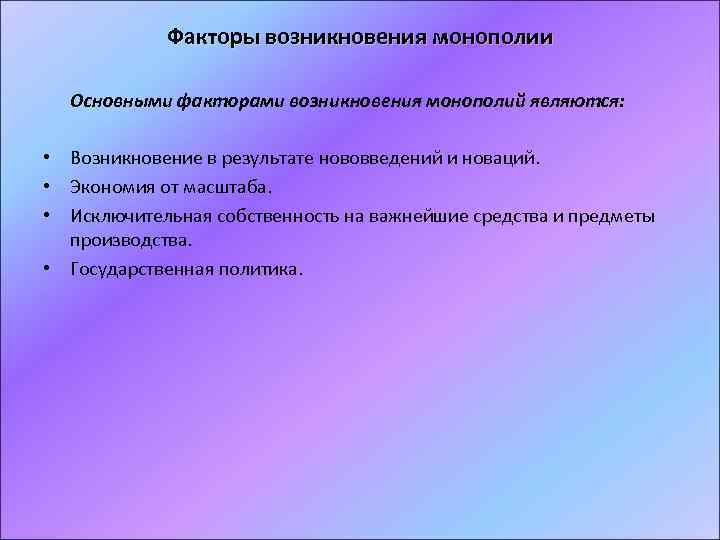 Факторы возникновения монополии

Основными факторами возникновения монополий являются:

• Возникновение в результате нововведений и новаций.
• Экономия от масштаба.
• Исключительная собственность на важнейшие средства и предметы производства.
• Государственная политика.